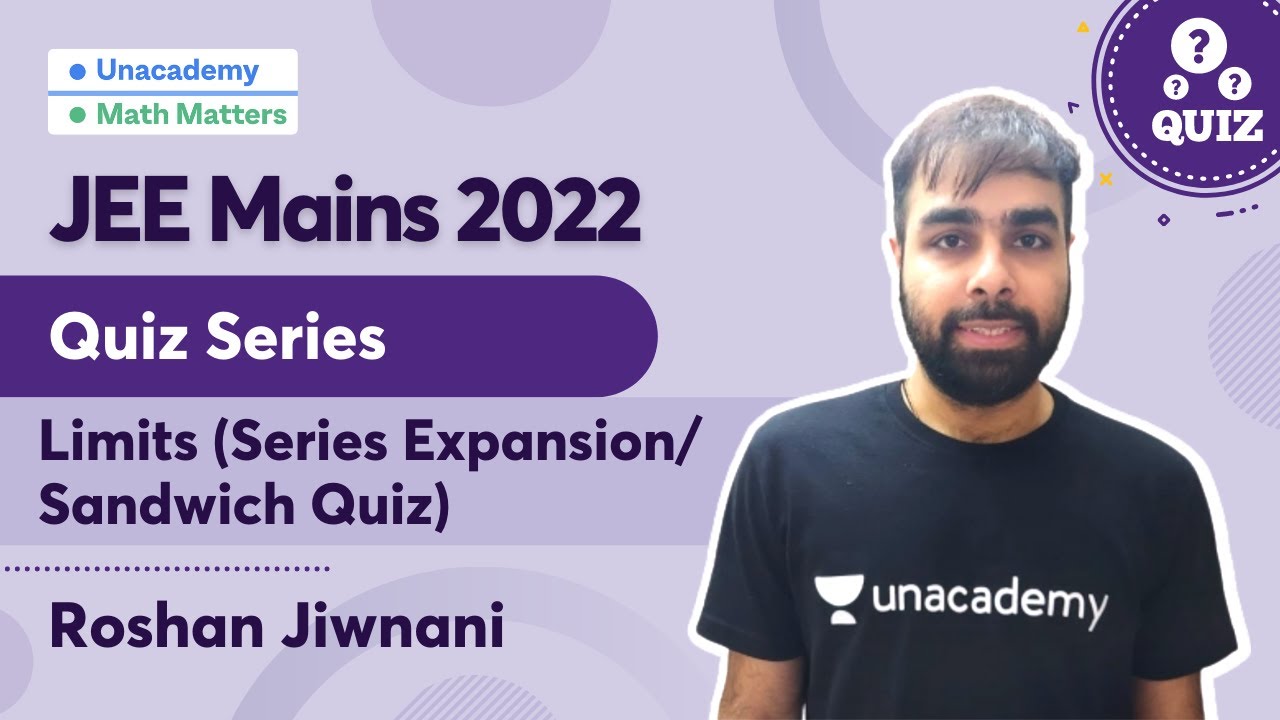 Unacademy
Math Matters

JEE Mains 2022

Quiz Series

Limits (Series Expansion/ Sandwich Quiz)

Roshan Jiwnani

? ? ?
QUIZ

unacademy